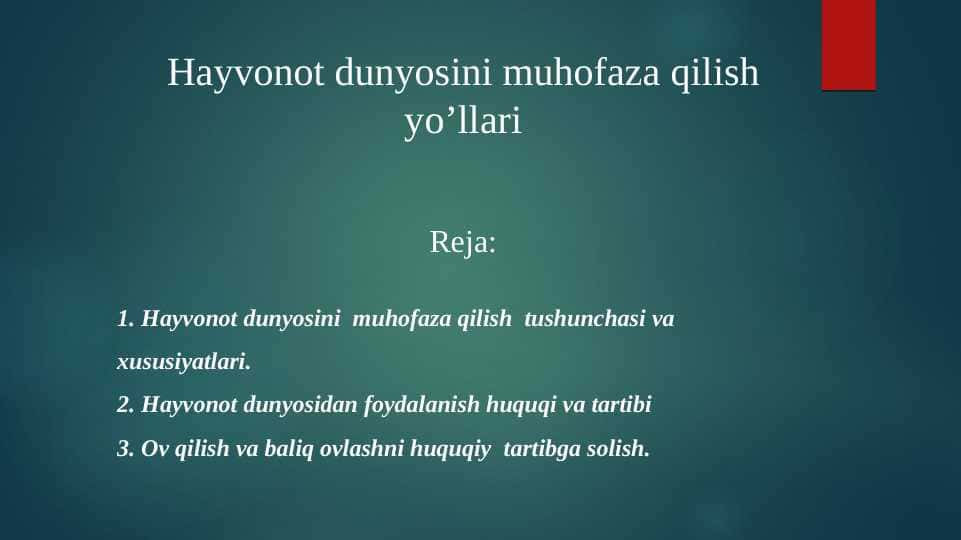 Hayvonot dunyosini muhofaza qilish yo’llari

Reja:

1. Hayvonot dunyosini muhofaza qilish tushunchasi va xususiyatlari.
2. Hayvonot dunyosidan foydalanish huquqi va tartibi
3. Ov qilish va baliq ovlashni huquqiy tartibga solish.